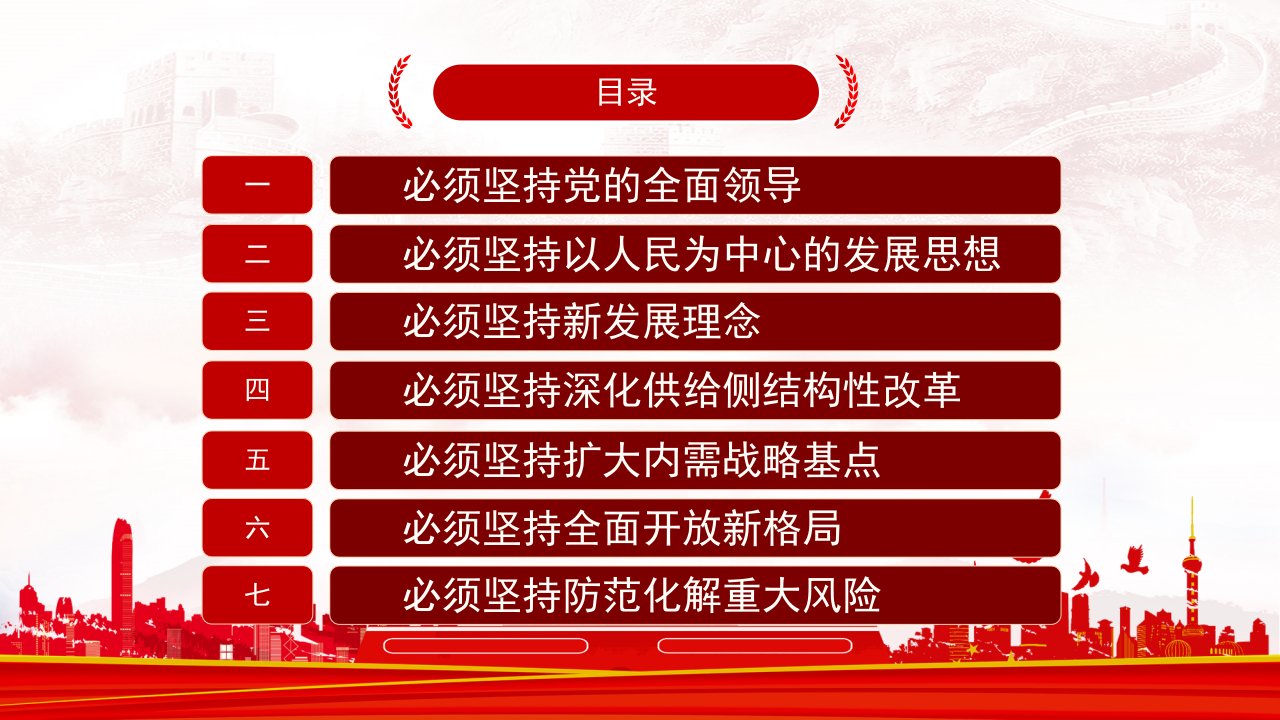 目录

一 必须坚持党的全面领导

二 必须坚持以人民为中心的发展思想

三 必须坚持新发展理念

四 必须坚持深化供给侧结构性改革

五 必须坚持扩大内需战略基点

六 必须坚持全面开放新格局

七 必须坚持防范化解重大风险